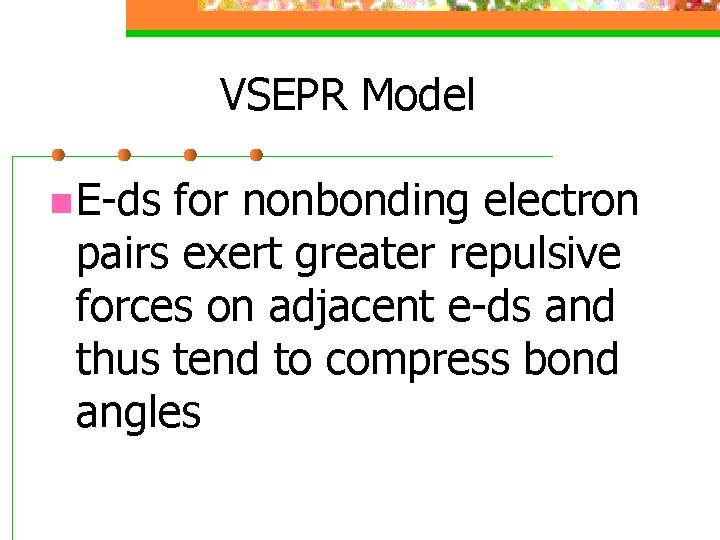 VSEPR Model

E-ds for nonbonding electron pairs exert greater repulsive forces on adjacent e-ds and thus tend to compress bond angles